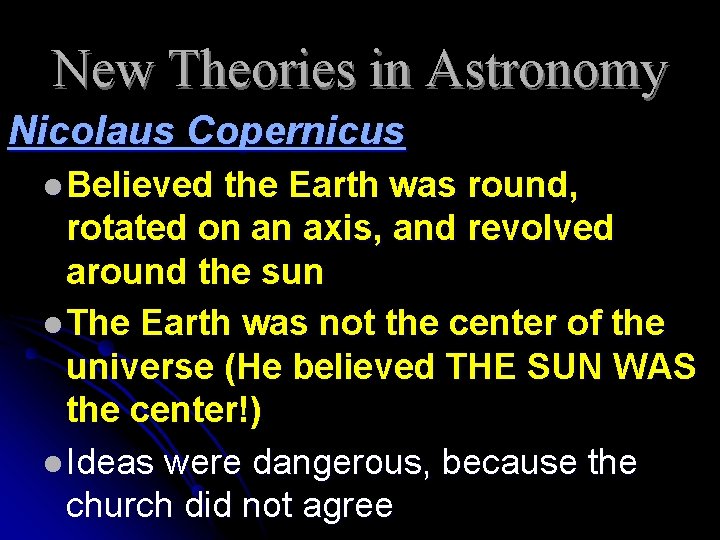 New Theories in Astronomy

Nicolaus Copernicus

- Believed the Earth was round, rotated on an axis, and revolved around the sun
- The Earth was not the center of the universe (He believed THE SUN WAS the center!)
- Ideas were dangerous, because the church did not agree